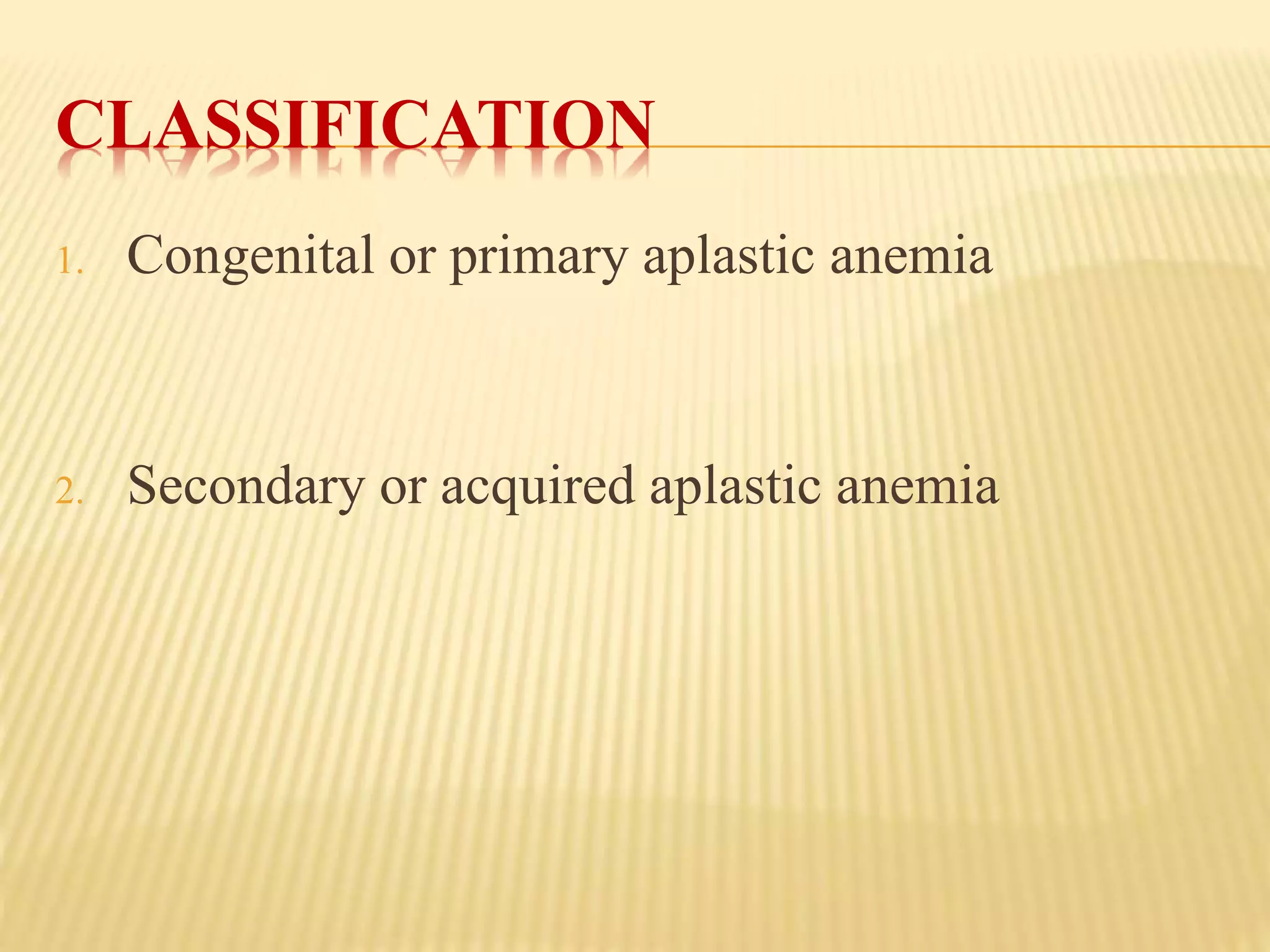 CLASSIFICATION

1. Congenital or primary aplastic anemia

2. Secondary or acquired aplastic anemia